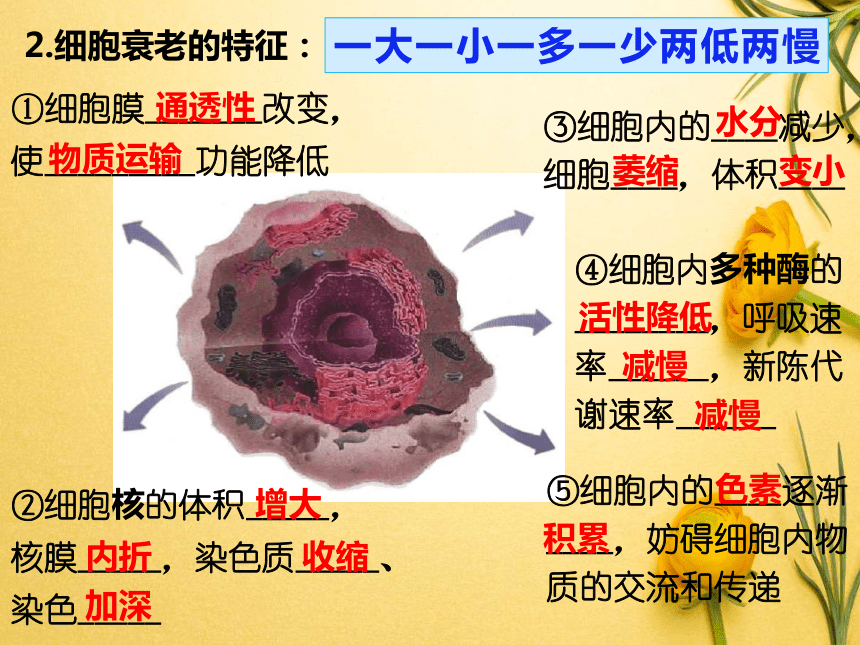 2.细胞衰老的特征： 一大一小一多一少两低两慢

①细胞膜通透性改变，使物质运输功能降低

②细胞核的体积增大，核膜内折，染色质收缩、染色加深

③细胞内的水分减少，细胞萎缩，体积变小

④细胞内多种酶的活性降低，呼吸速率减慢，新陈代谢速率减慢

⑤细胞内的色素逐渐积累，妨碍细胞内物质的交流和传递